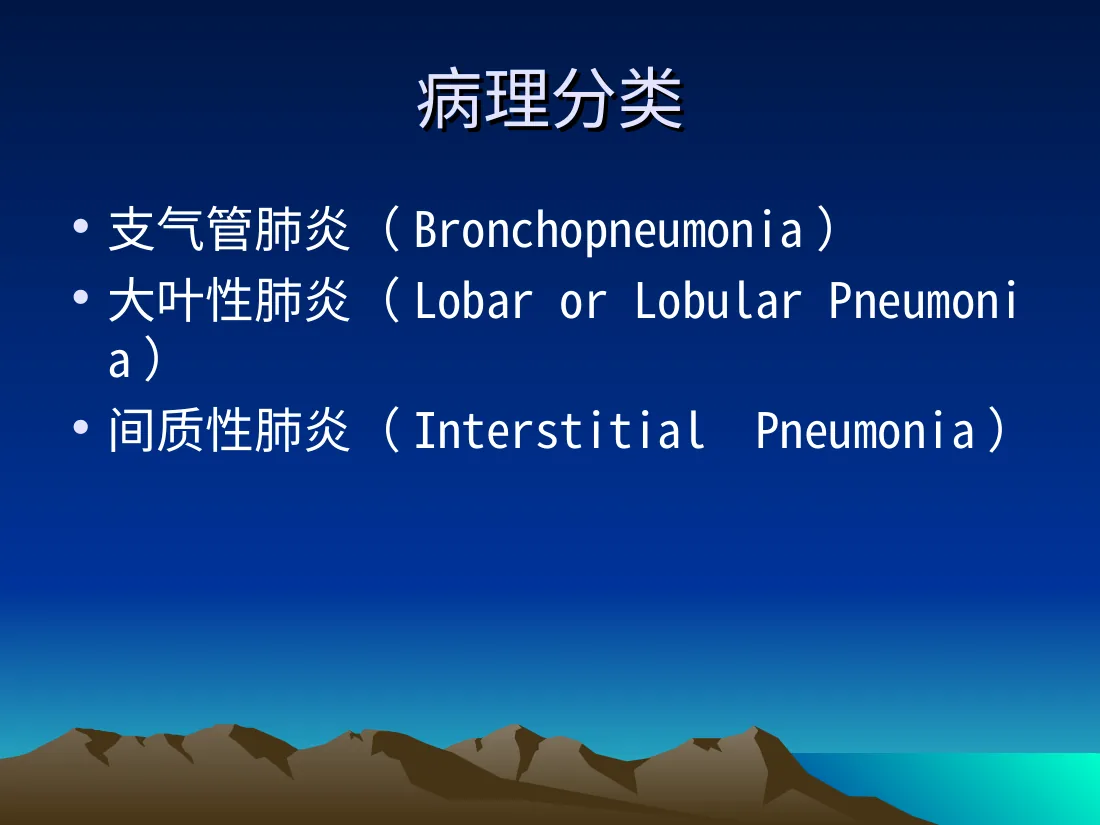 病理分类

• 支气管肺炎（Bronchopneumonia）
• 大叶性肺炎（Lobar or Lobular Pneumonia）
• 间质性肺炎（Interstitial Pneumonia）